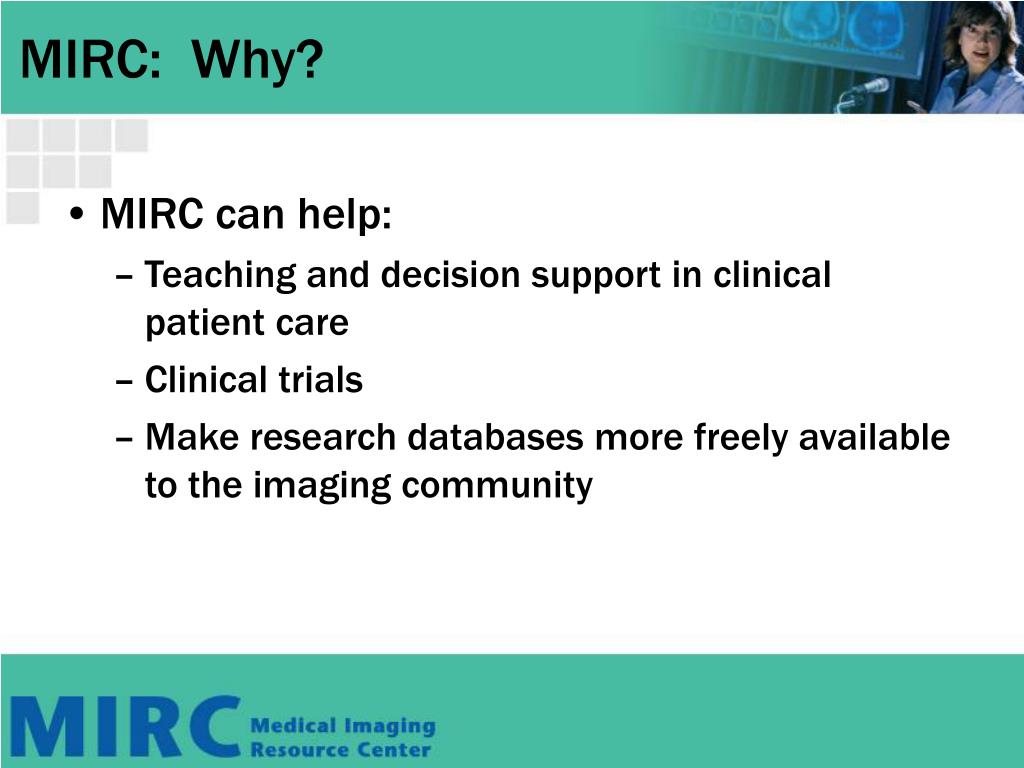 MIRC: Why?

• MIRC can help:
– Teaching and decision support in clinical patient care
– Clinical trials
– Make research databases more freely available to the imaging community

MIRC Medical Imaging Resource Center